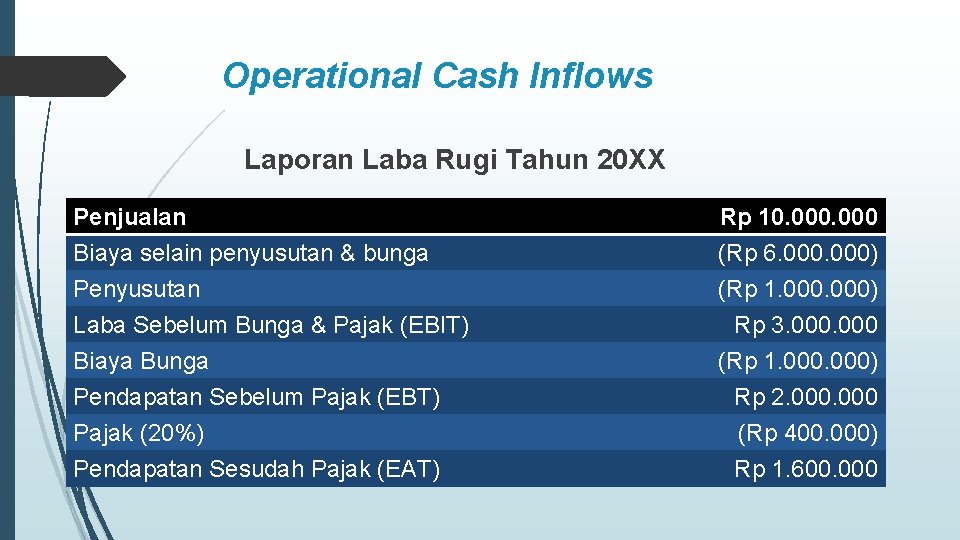 Operational Cash Inflows

Laporan Laba Rugi Tahun 20XX

| Penjualan | Rp 10.000.000 |
|---|---|
| Biaya selain penyusutan & bunga | (Rp 6.000.000) |
| Penyusutan | (Rp 1.000.000) |
| Laba Sebelum Bunga & Pajak (EBIT) | Rp 3.000.000 |
| Biaya Bunga | (Rp 1.000.000) |
| Pendapatan Sebelum Pajak (EBT) | Rp 2.000.000 |
| Pajak (20%) | (Rp 400.000) |
| Pendapatan Sesudah Pajak (EAT) | Rp 1.600.000 |